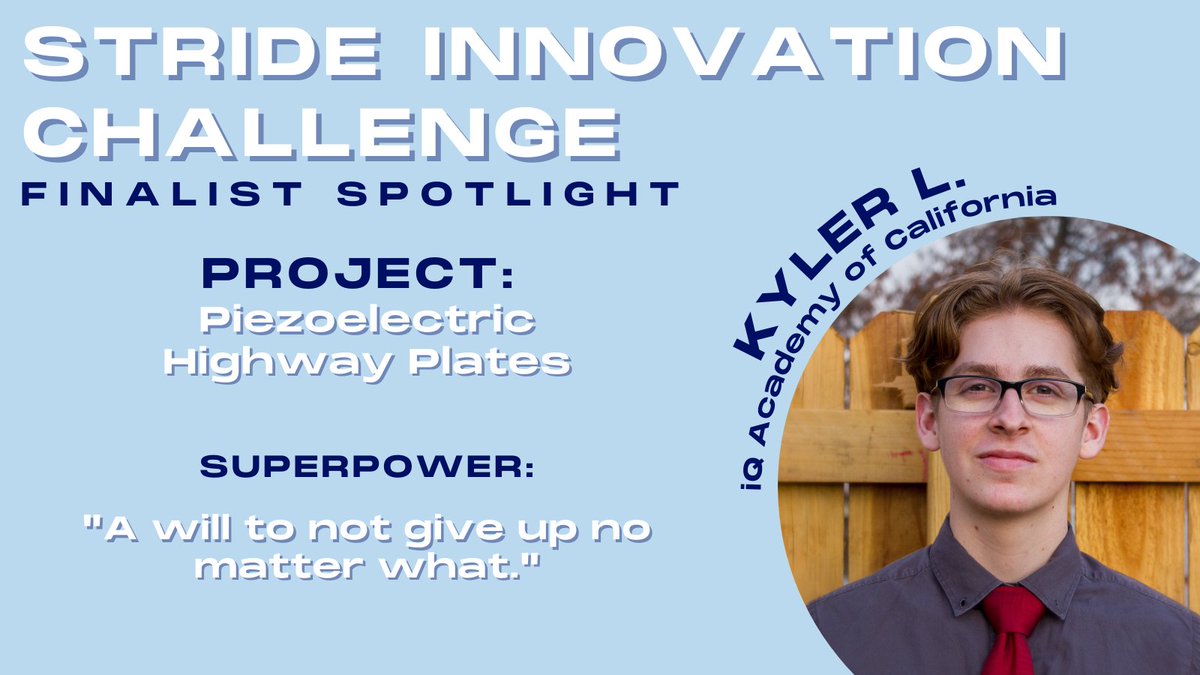 STRIDE INNOVATION CHALLENGE
FINALIST SPOTLIGHT

PROJECT:
Piezoelectric Highway Plates

SUPERPOWER:
"A will to not give up no matter what."

KYLER L.
iQ Academy of California